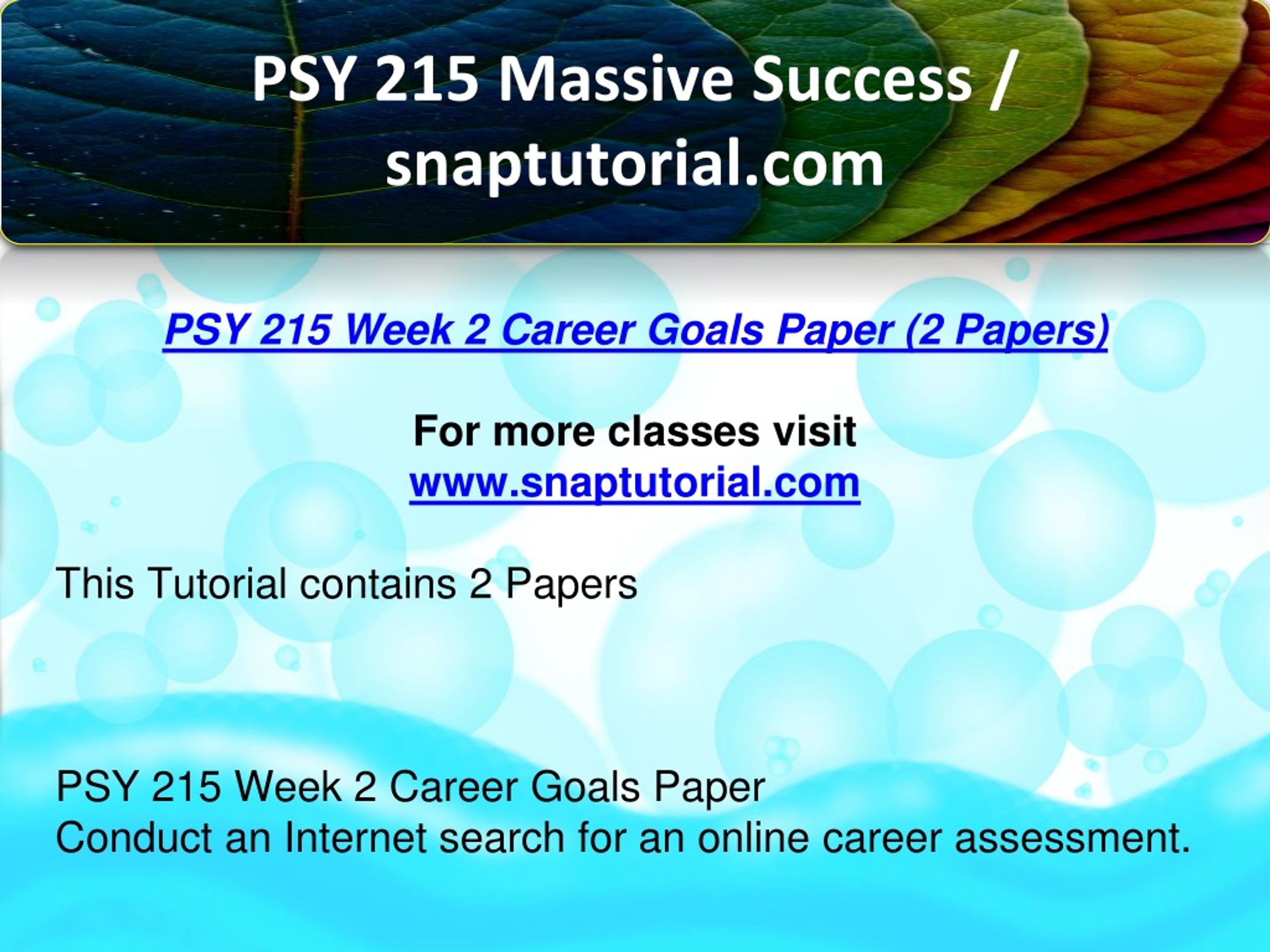 PSY 215 Massive Success / snaptutorial.com

PSY 215 Week 2 Career Goals Paper (2 Papers)

For more classes visit
www.snaptutorial.com

This Tutorial contains 2 Papers

PSY 215 Week 2 Career Goals Paper
Conduct an Internet search for an online career assessment.